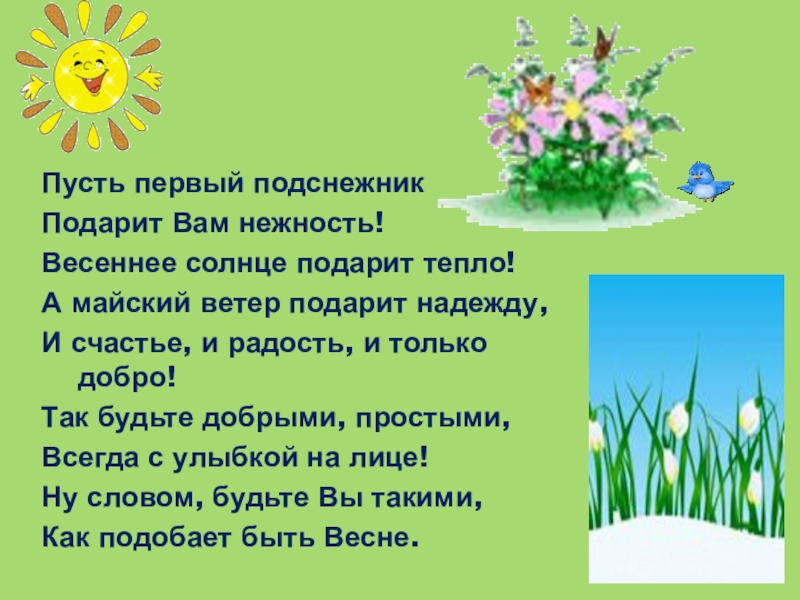 Пусть первый подснежник
Подарит Вам нежность!
Весеннее солнце подарит тепло!
А майский ветер подарит надежду,
И счастье, и радость, и только добро!
Так будьте добрыми, простыми,
Всегда с улыбкой на лице!
Ну словом, будьте Вы такими,
Как подобает быть Весне.